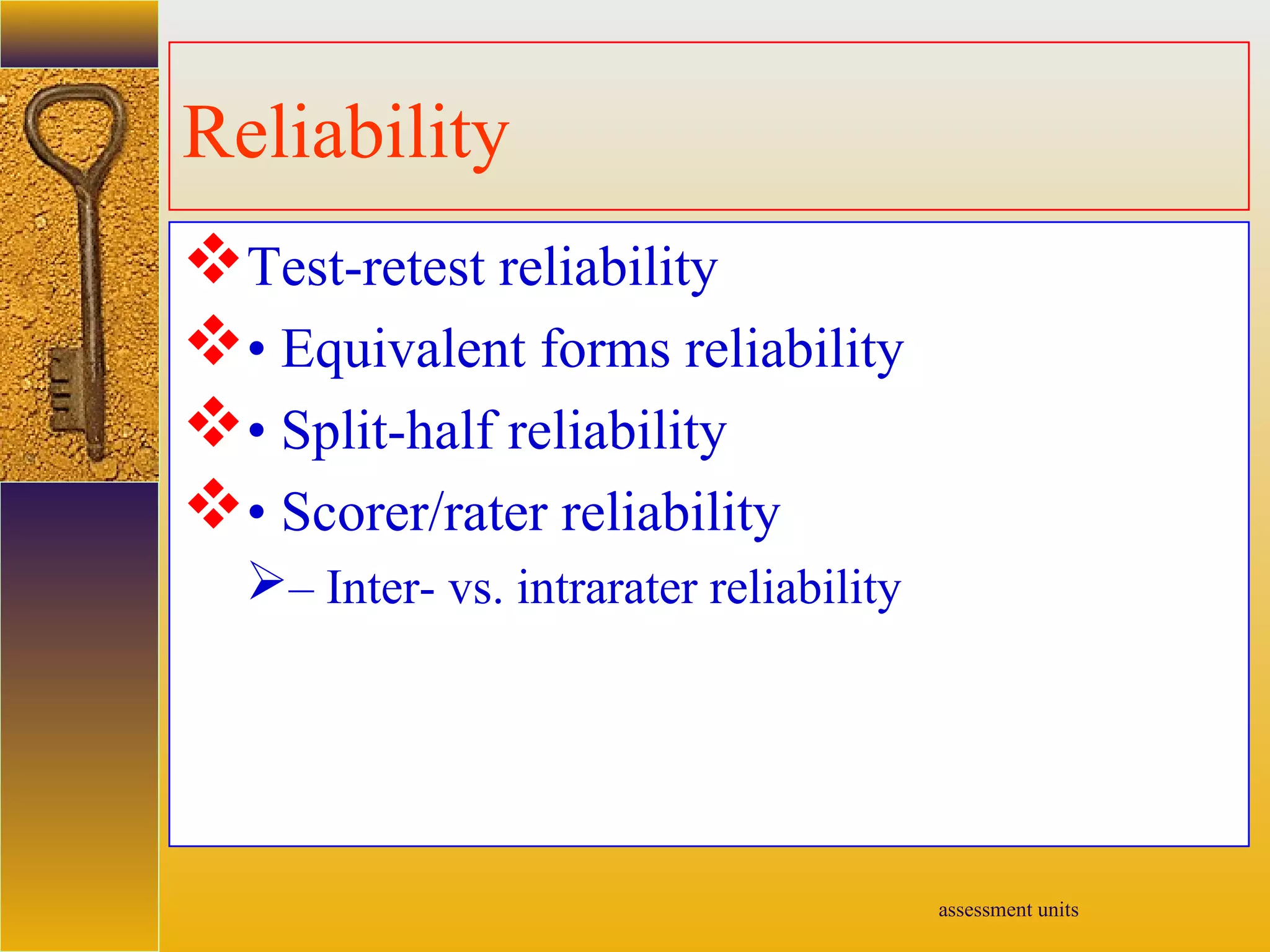 Reliability

❖ Test-retest reliability
❖ • Equivalent forms reliability
❖ • Split-half reliability
❖ • Scorer/rater reliability
➢ – Inter- vs. intrarater reliability

assessment units